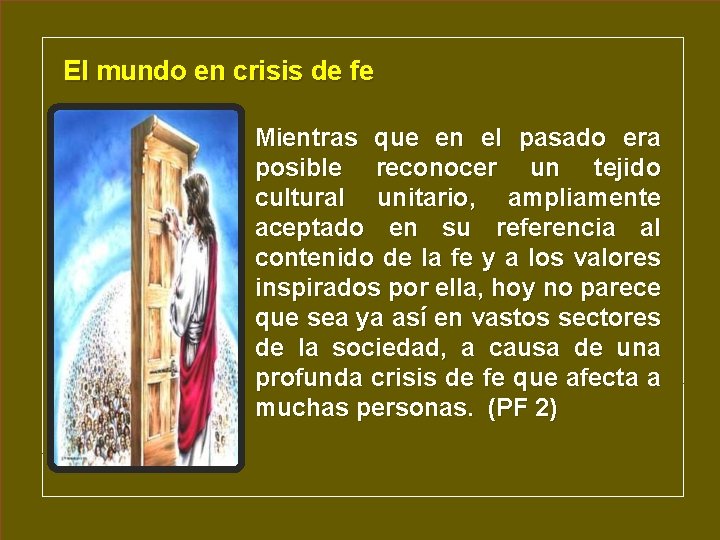 El mundo en crisis de fe

Mientras que en el pasado era posible reconocer un tejido cultural unitario, ampliamente aceptado en su referencia al contenido de la fe y a los valores inspirados por ella, hoy no parece que sea ya así en vastos sectores de la sociedad, a causa de una profunda crisis de fe que afecta a muchas personas. (PF 2)